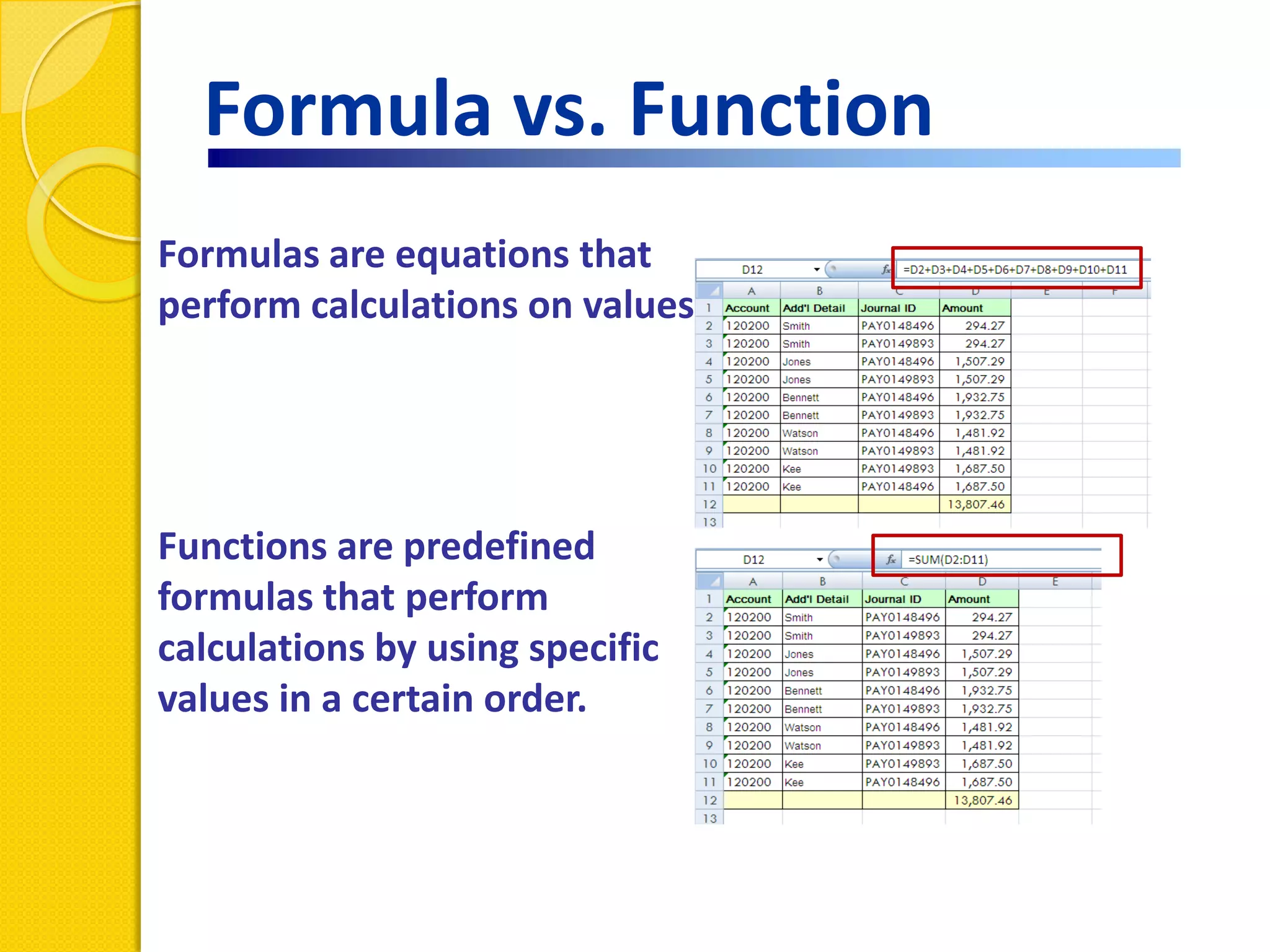 Formula vs. Function

Formulas are equations that perform calculations on values

D12
fx =D2+D3+D4+D5+D6+D7+D8+D9+D10+D11

| | A | B | C | D | E | F |
|---|---|---|---|---|---|---|
| 1 | Account | Add'l Detail | Journal ID | Amount | | |
| 2 | 120200 | Smith | PAY0148496 | 294.27 | | |
| 3 | 120200 | Smith | PAY0149893 | 294.27 | | |
| 4 | 120200 | Jones | PAY0148496 | 1,507.29 | | |
| 5 | 120200 | Jones | PAY0149893 | 1,507.29 | | |
| 6 | 120200 | Bennett | PAY0148496 | 1,932.75 | | |
| 7 | 120200 | Bennett | PAY0149893 | 1,932.75 | | |
| 8 | 120200 | Watson | PAY0148496 | 1,481.92 | | |
| 9 | 120200 | Watson | PAY0149893 | 1,481.92 | | |
| 10 | 120200 | Kee | PAY0149893 | 1,687.50 | | |
| 11 | 120200 | Kee | PAY0148496 | 1,687.50 | | |
| 12 | | | | 13,807.46 | | |
| 13 | | | | | | |

Functions are predefined formulas that perform calculations by using specific values in a certain order.

D12
fx =SUM(D2:D11)

| | A | B | C | D | E |
|---|---|---|---|---|---|
| 1 | Account | Add'l Detail | Journal ID | Amount | |
| 2 | 120200 | Smith | PAY0148496 | 294.27 | |
| 3 | 120200 | Smith | PAY0149893 | 294.27 | |
| 4 | 120200 | Jones | PAY0148496 | 1,507.29 | |
| 5 | 120200 | Jones | PAY0149893 | 1,507.29 | |
| 6 | 120200 | Bennett | PAY0148496 | 1,932.75 | |
| 7 | 120200 | Bennett | PAY0149893 | 1,932.75 | |
| 8 | 120200 | Watson | PAY0148496 | 1,481.92 | |
| 9 | 120200 | Watson | PAY0149893 | 1,481.92 | |
| 10 | 120200 | Kee | PAY0149893 | 1,687.50 | |
| 11 | 120200 | Kee | PAY0148496 | 1,687.50 | |
| 12 | | | | 13,807.46 | |
| 13 | | | | | |